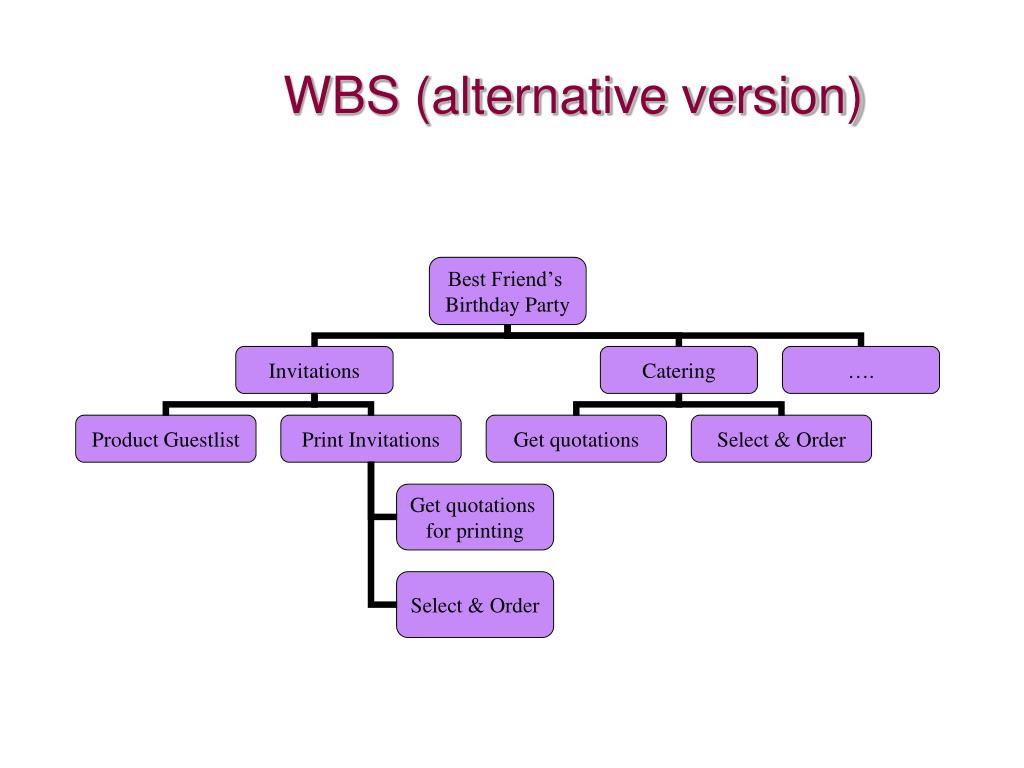 WBS (alternative version)

Best Friend's Birthday Party

Invitations

Catering

….

Product Guestlist

Print Invitations

Get quotations

Select & Order

Get quotations for printing

Select & Order